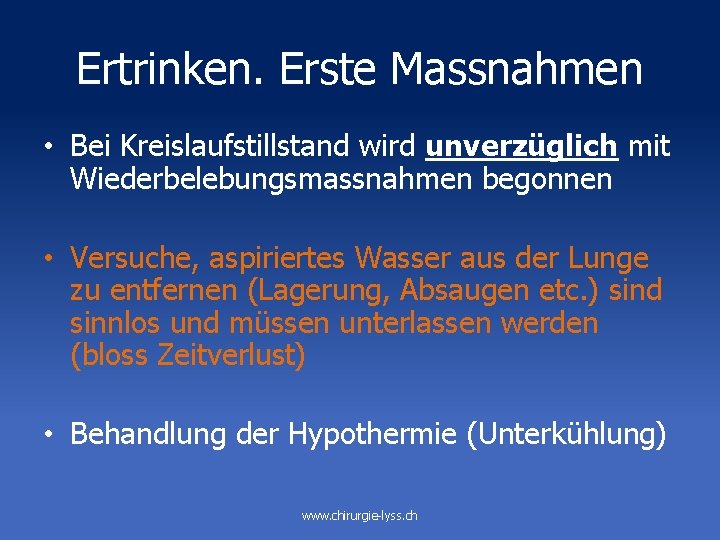 Ertrinken. Erste Massnahmen

• Bei Kreislaufstillstand wird unverzüglich mit Wiederbelebungsmassnahmen begonnen

• Versuche, aspiriertes Wasser aus der Lunge zu entfernen (Lagerung, Absaugen etc.) sind sinnlos und müssen unterlassen werden (bloss Zeitverlust)

• Behandlung der Hypothermie (Unterkühlung)

www.chirurgie-lyss.ch